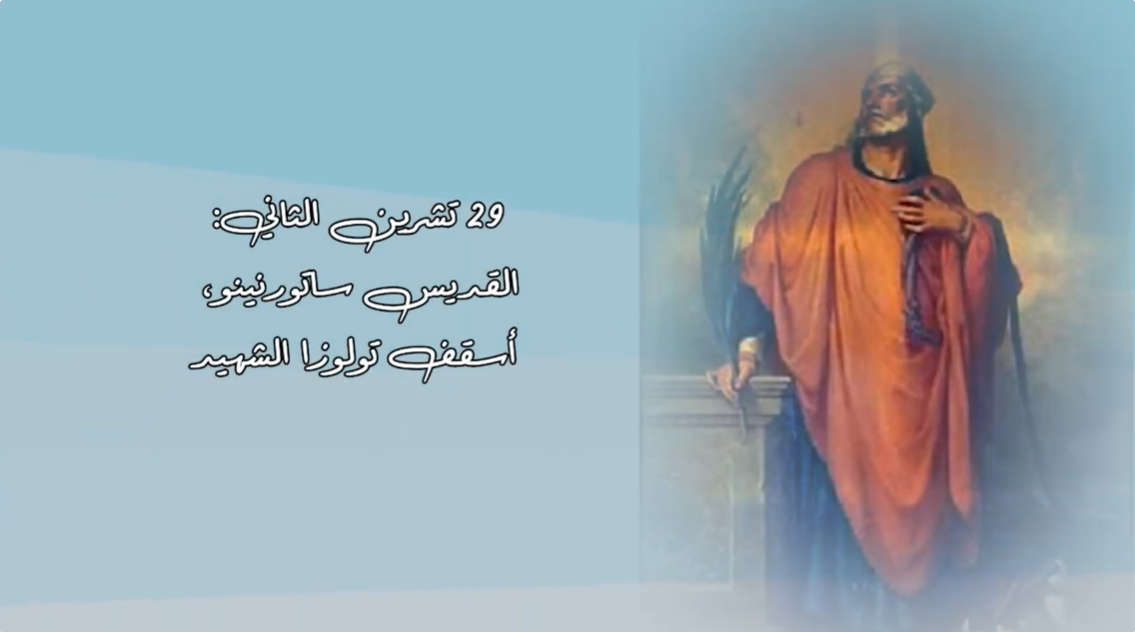 29 تشرين الثاني:
القديس ساتورنينو،
أسقف تولوزا الشهيد